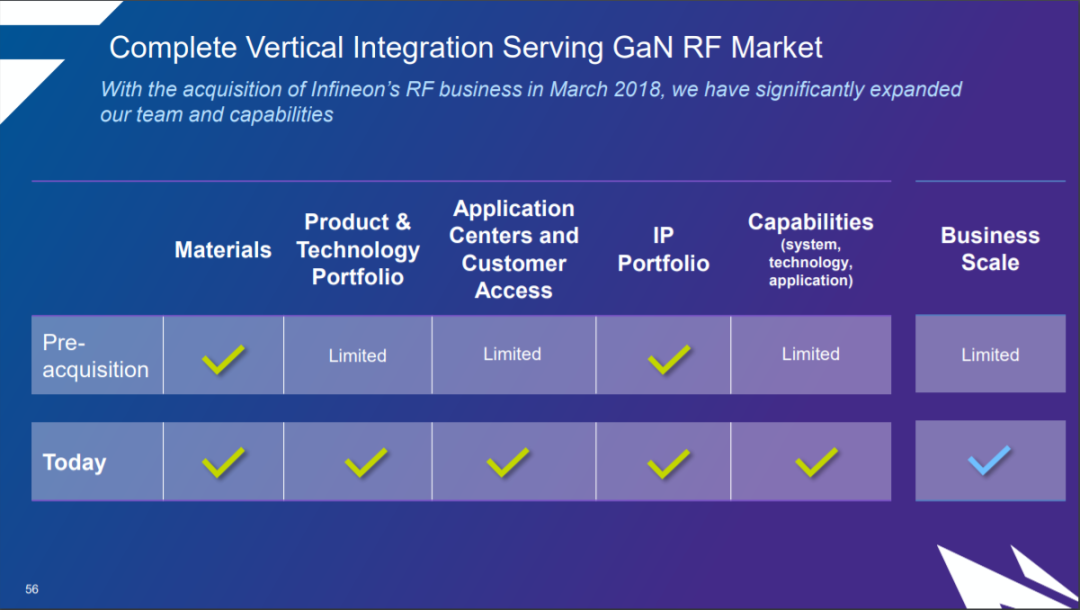 Complete Vertical Integration Serving GaN RF Market

With the acquisition of Infineon's RF business in March 2018, we have significantly expanded our team and capabilities

| | Materials | Product & Technology Portfolio | Application Centers and Customer Access | IP Portfolio | Capabilities (system, technology, application) | Business Scale |
|---|---|---|---|---|---|---|
| Pre-acquisition | ✓ | Limited | Limited | ✓ | Limited | Limited |
| Today | ✓ | ✓ | ✓ | ✓ | ✓ | ✓ |

56